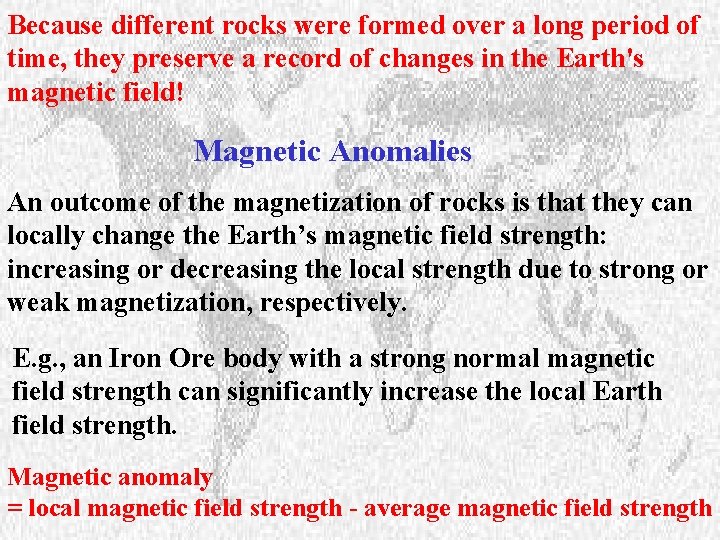 Because different rocks were formed over a long period of time, they preserve a record of changes in the Earth's magnetic field!

Magnetic Anomalies

An outcome of the magnetization of rocks is that they can locally change the Earth’s magnetic field strength: increasing or decreasing the local strength due to strong or weak magnetization, respectively.

E.g., an Iron Ore body with a strong normal magnetic field strength can significantly increase the local Earth field strength.

Magnetic anomaly
= local magnetic field strength - average magnetic field strength